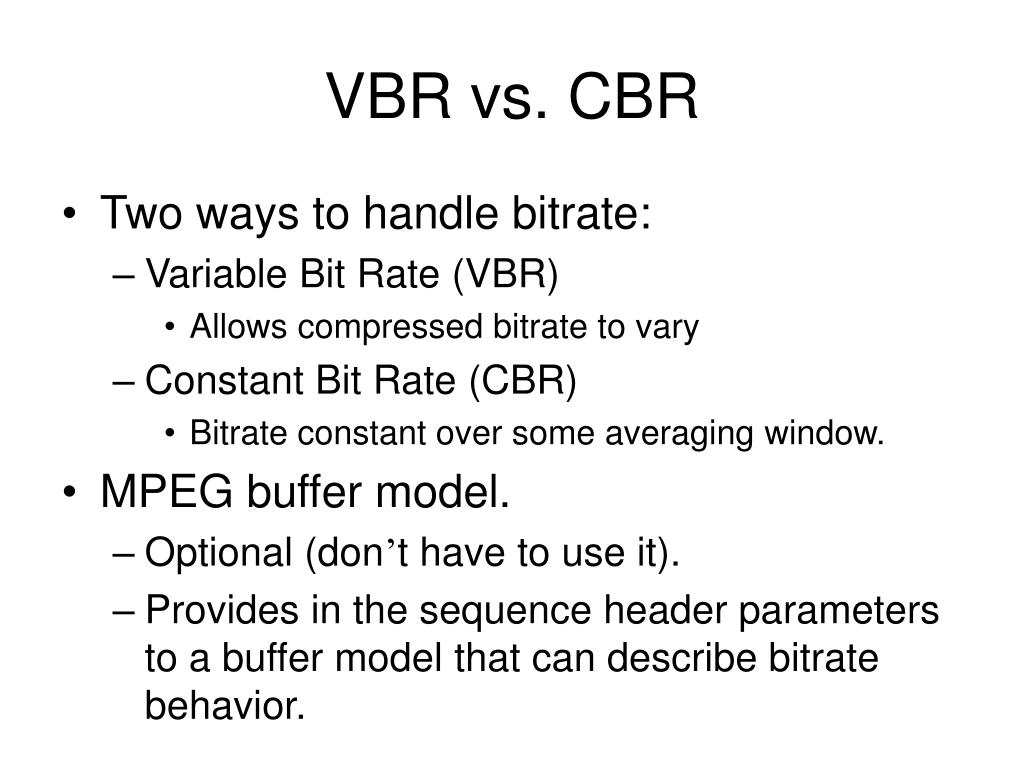 VBR vs. CBR

• Two ways to handle bitrate:
– Variable Bit Rate (VBR)
• Allows compressed bitrate to vary
– Constant Bit Rate (CBR)
• Bitrate constant over some averaging window.

• MPEG buffer model.
– Optional (don’t have to use it).
– Provides in the sequence header parameters to a buffer model that can describe bitrate behavior.